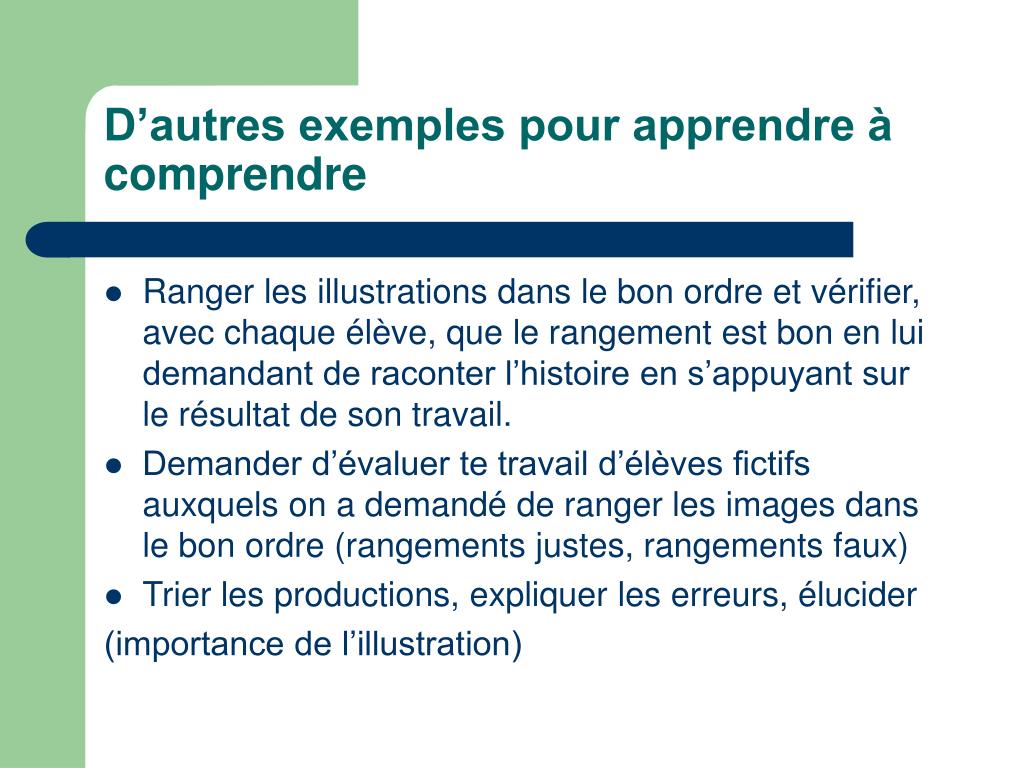 D’autres exemples pour apprendre à comprendre

- Ranger les illustrations dans le bon ordre et vérifier, avec chaque élève, que le rangement est bon en lui demandant de raconter l’histoire en s’appuyant sur le résultat de son travail.
- Demander d’évaluer te travail d’élèves fictifs auxquels on a demandé de ranger les images dans le bon ordre (rangements justes, rangements faux)
- Trier les productions, expliquer les erreurs, élucider

(importance de l’illustration)